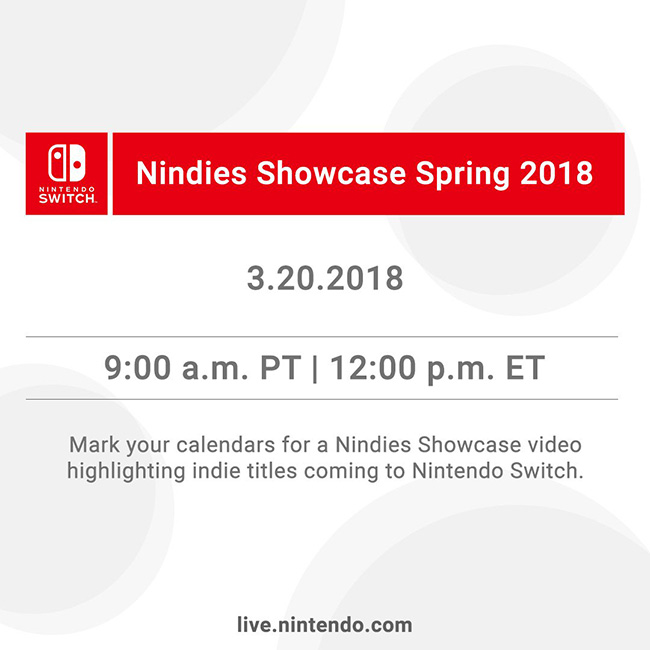 NINTENDO
SWITCH

Nindies Showcase Spring 2018

3.20.2018

9:00 a.m. PT | 12:00 p.m. ET

Mark your calendars for a Nindies Showcase video highlighting indie titles coming to Nintendo Switch.

live.nintendo.com